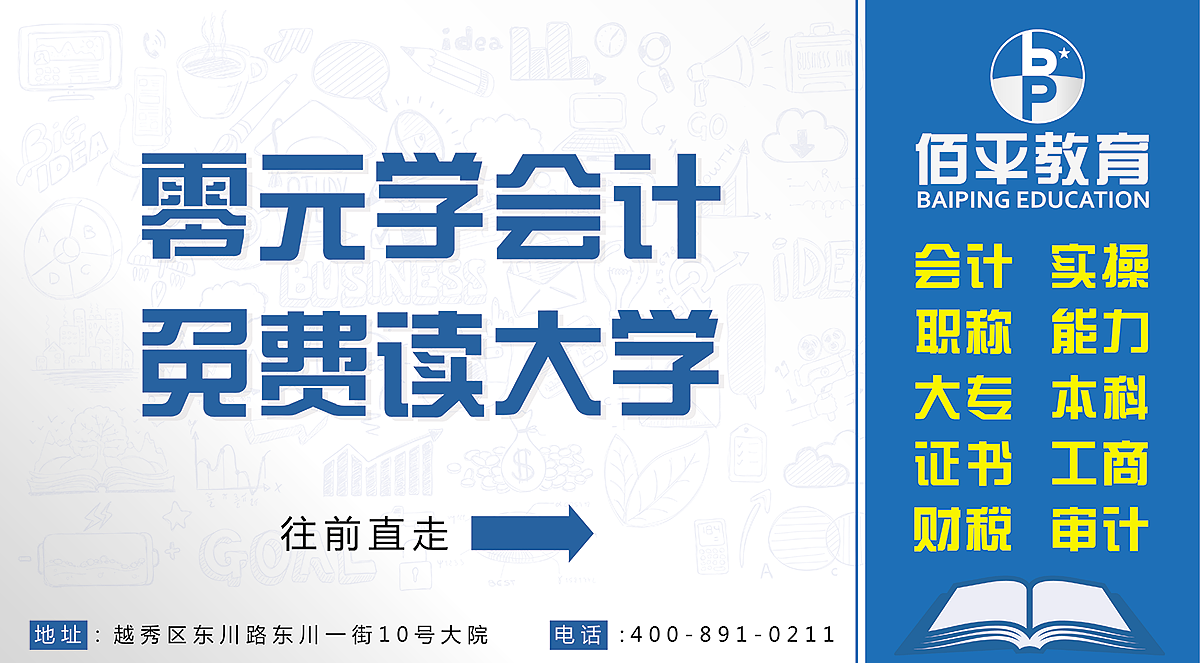 零元学会计
免费读大学

往前直走

地址：越秀区东川路东川一街10号大院
电话：400-891-0211

BP
佰平教育
BAIPING EDUCATION

会计 实操
职称 能力
大专 本科
证书 工商
财税 审计